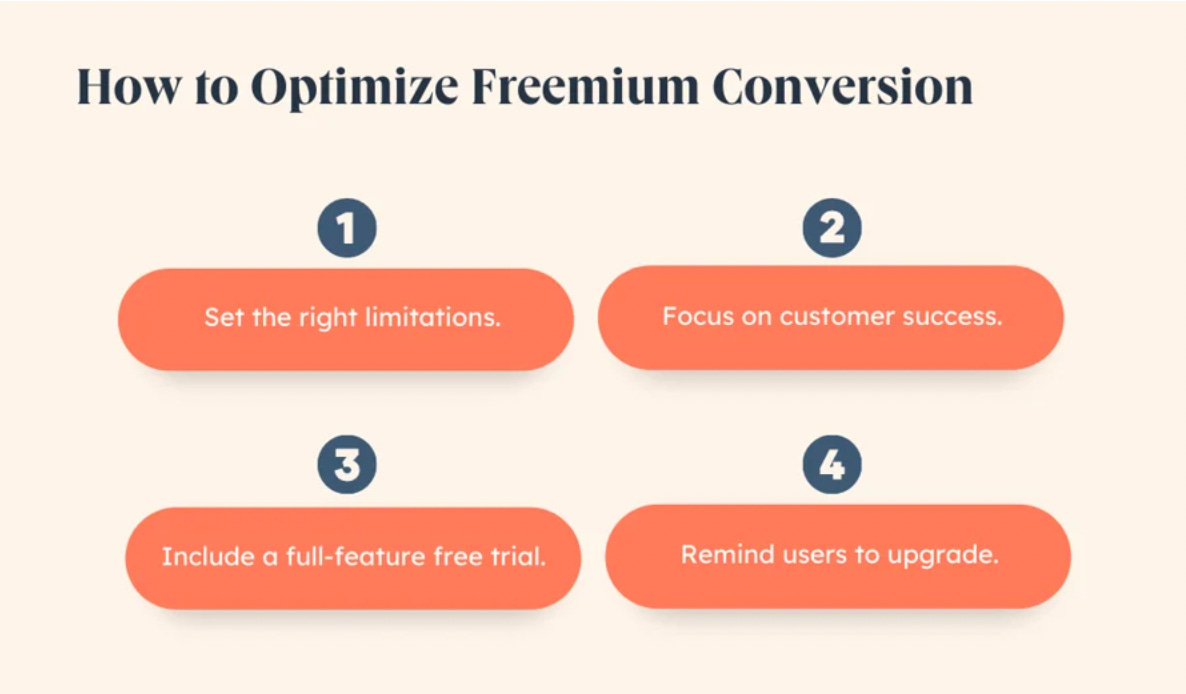 How to Optimize Freemium Conversion

1

Set the right limitations.

2

Focus on customer success.

3

Include a full-feature free trial.

4

Remind users to upgrade.